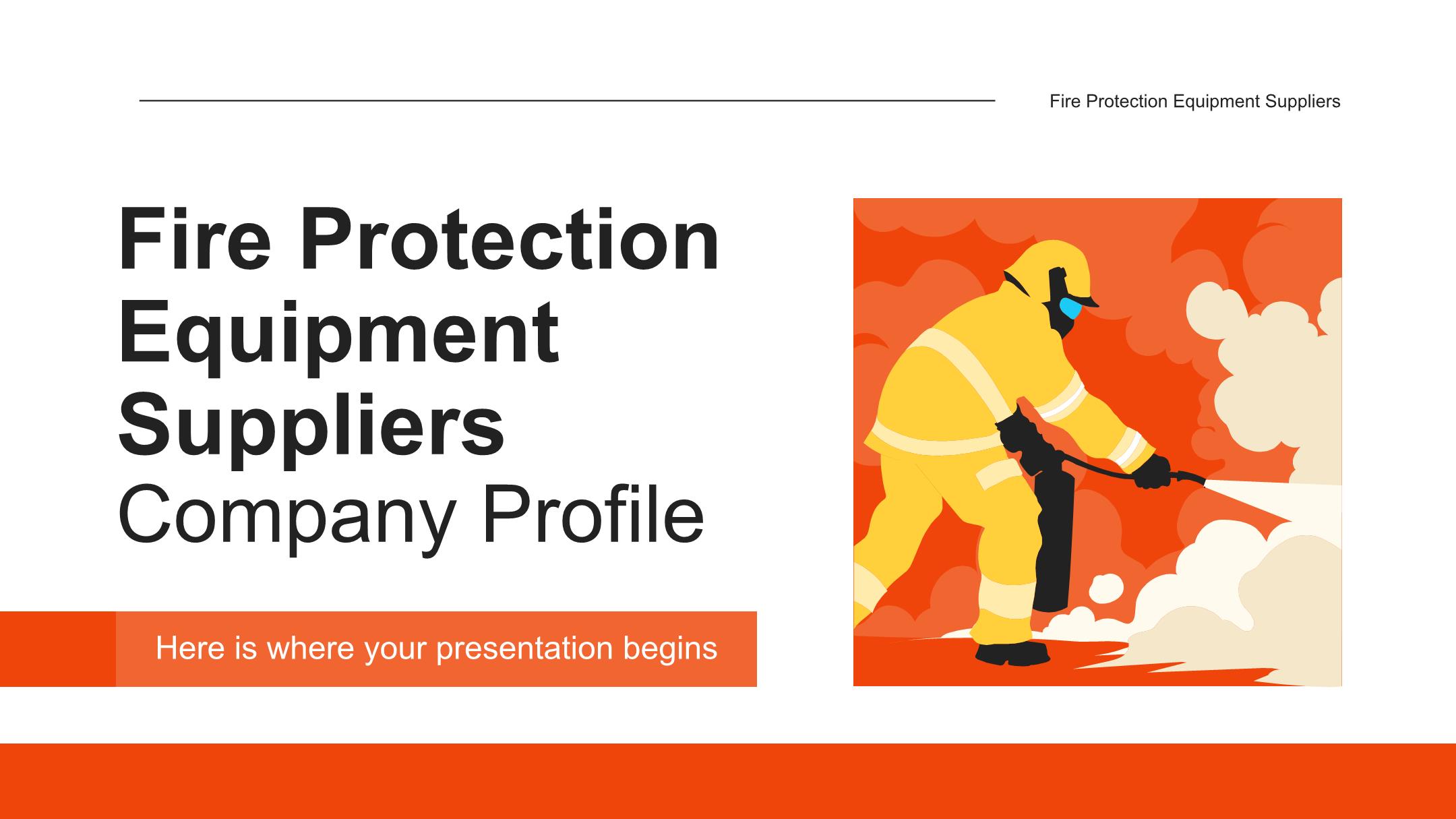 Fire Protection Equipment Suppliers

Fire Protection Equipment Suppliers
Company Profile

Here is where your presentation begins